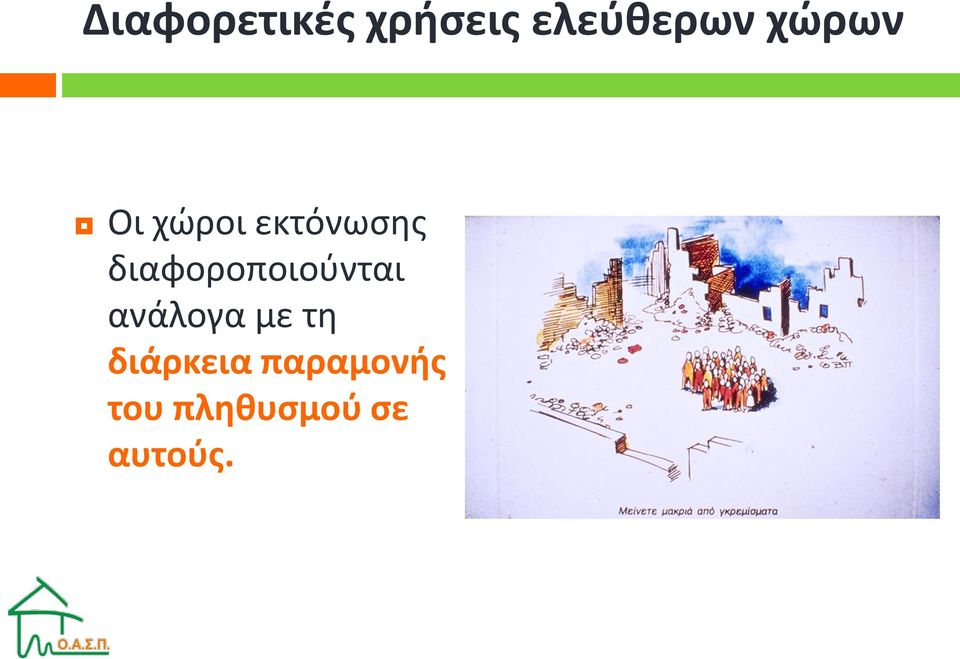 Διαφορετικές χρήσεις ελεύθερων χώρων

Οι χώροι εκτόνωσης διαφοροποιούνται ανάλογα με τη διάρκεια παραμονής του πληθυσμού σε αυτούς.

Μείνετε μακριά από γκρεμίσματα

Ο.Α.Σ.Π.